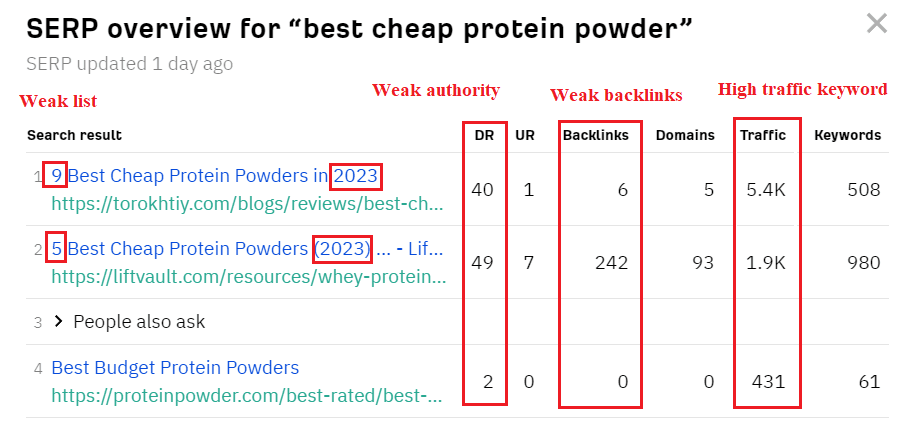 SERP overview for “best cheap protein powder”

SERP updated 1 day ago

Weak list

Weak authority

Weak backlinks

High traffic keyword

| Search result | DR | UR | Backlinks | Domains | Traffic | Keywords |
|---|---|---|---|---|---|---|
| 1 9 Best Cheap Protein Powders in 2023 https://torokhtiy.com/blogs/reviews/best-ch... | 40 | 1 | 6 | 5 | 5.4K | 508 |
| 2 5 Best Cheap Protein Powders (2023) ... - Lif... https://liftvault.com/resources/whey-protein... | 49 | 7 | 242 | 93 | 1.9K | 980 |
| 3 People also ask | | | | | | |
| 4 Best Budget Protein Powders https://proteinpowder.com/best-rated/best-... | 2 | 0 | 0 | 0 | 431 | 61 |